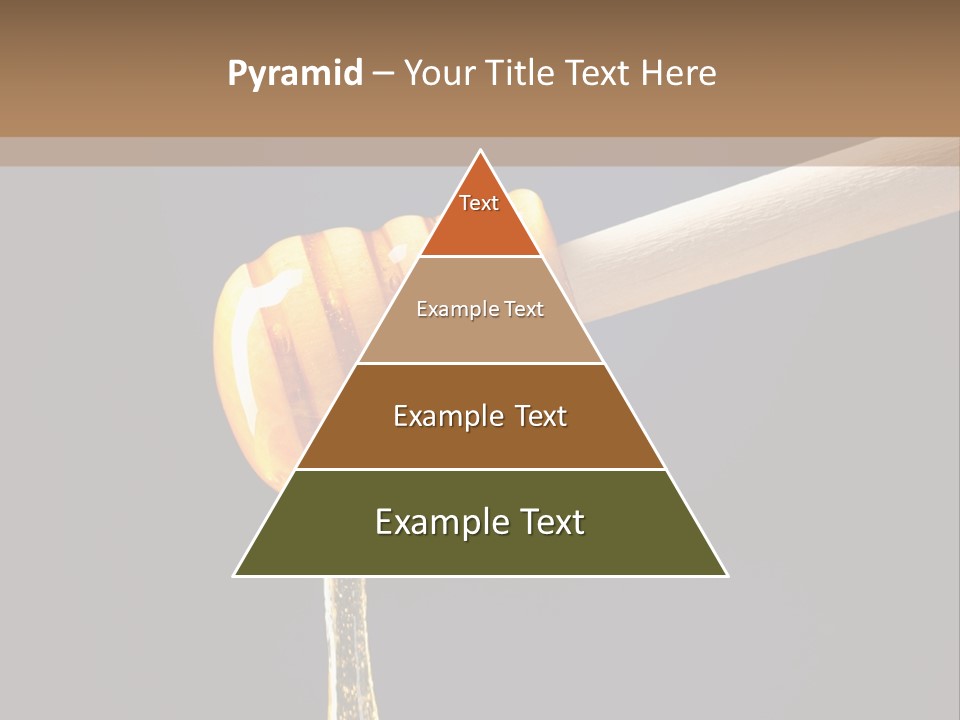 Pyramid – Your Title Text Here

Text

Example Text

Example Text

Example Text